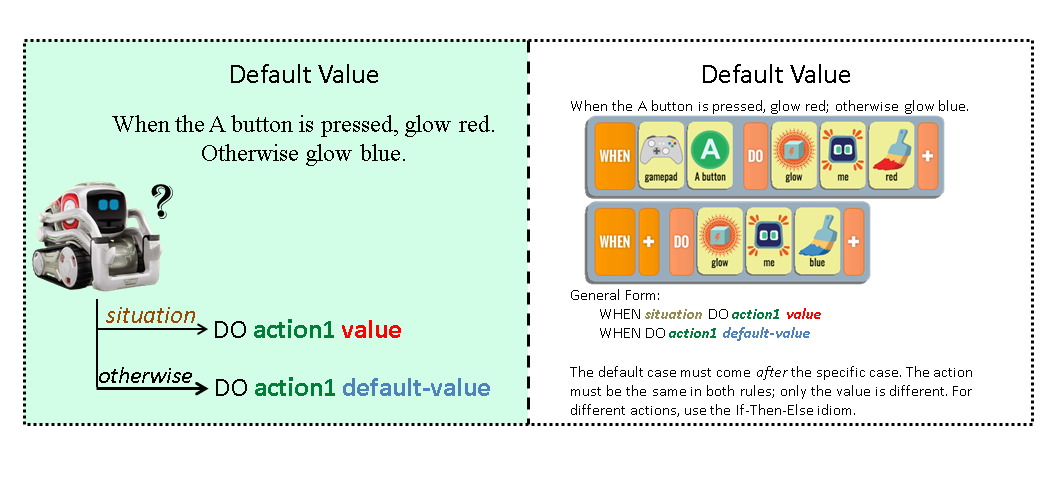 Default Value

When the A button is pressed, glow red. Otherwise glow blue.

?

situation
DO action1 value

otherwise
DO action1 default-value

Default Value

When the A button is pressed, glow red; otherwise glow blue.

WHEN gamepad A button DO glow me red +

WHEN + DO glow me blue +

General Form:
WHEN situation DO action1 value
WHEN DO action1 default-value

The default case must come after the specific case. The action must be the same in both rules; only the value is different. For different actions, use the If-Then-Else idiom.